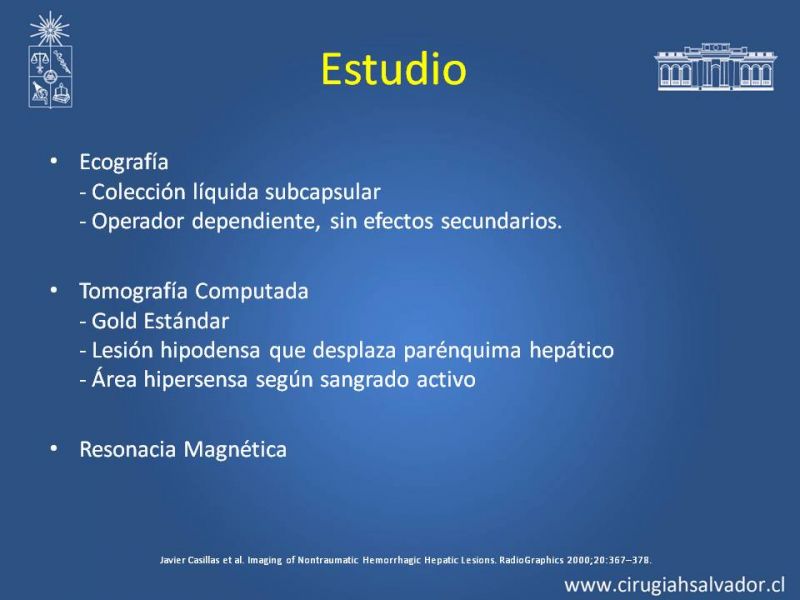 Estudio

• Ecografía
- Colección líquida subcapsular
- Operador dependiente, sin efectos secundarios.

• Tomografía Computada
- Gold Estándar
- Lesión hipodensa que desplaza parénquima hepático
- Área hipersensa según sangrado activo

• Resonacia Magnética

Javier Casillas et al. Imaging of Nontraumatic Hemorrhagic Hepatic Lesions. RadioGraphics 2000;20:367–378.

www.cirugiahsalvador.cl